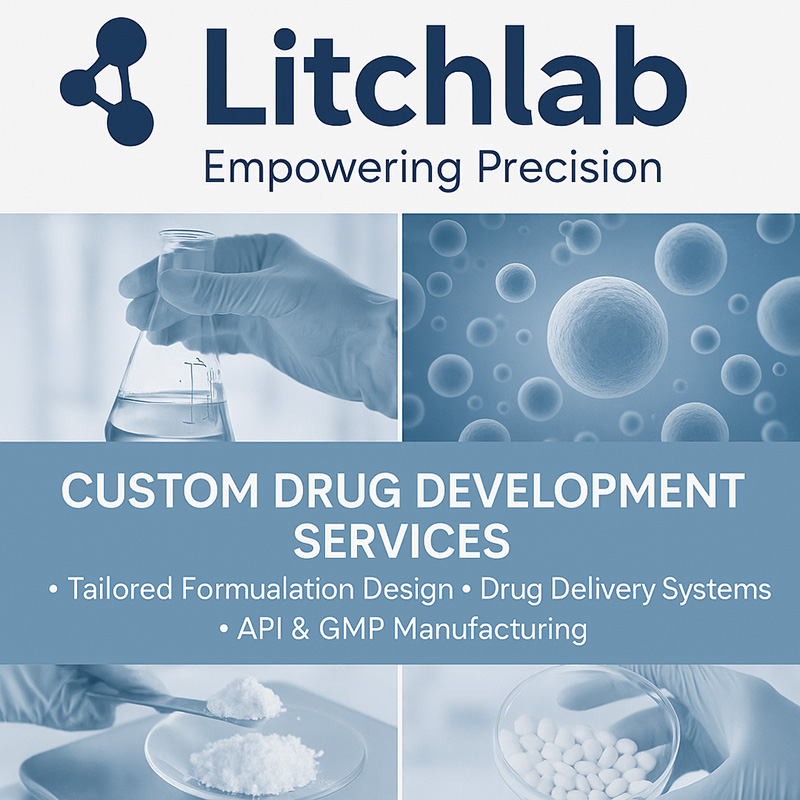 Litchlab
Empowering Precision

CUSTOM DRUG DEVELOPMENT SERVICES

• Tailored Formualation Design • Drug Delivery Systems
• API & GMP Manufacturing